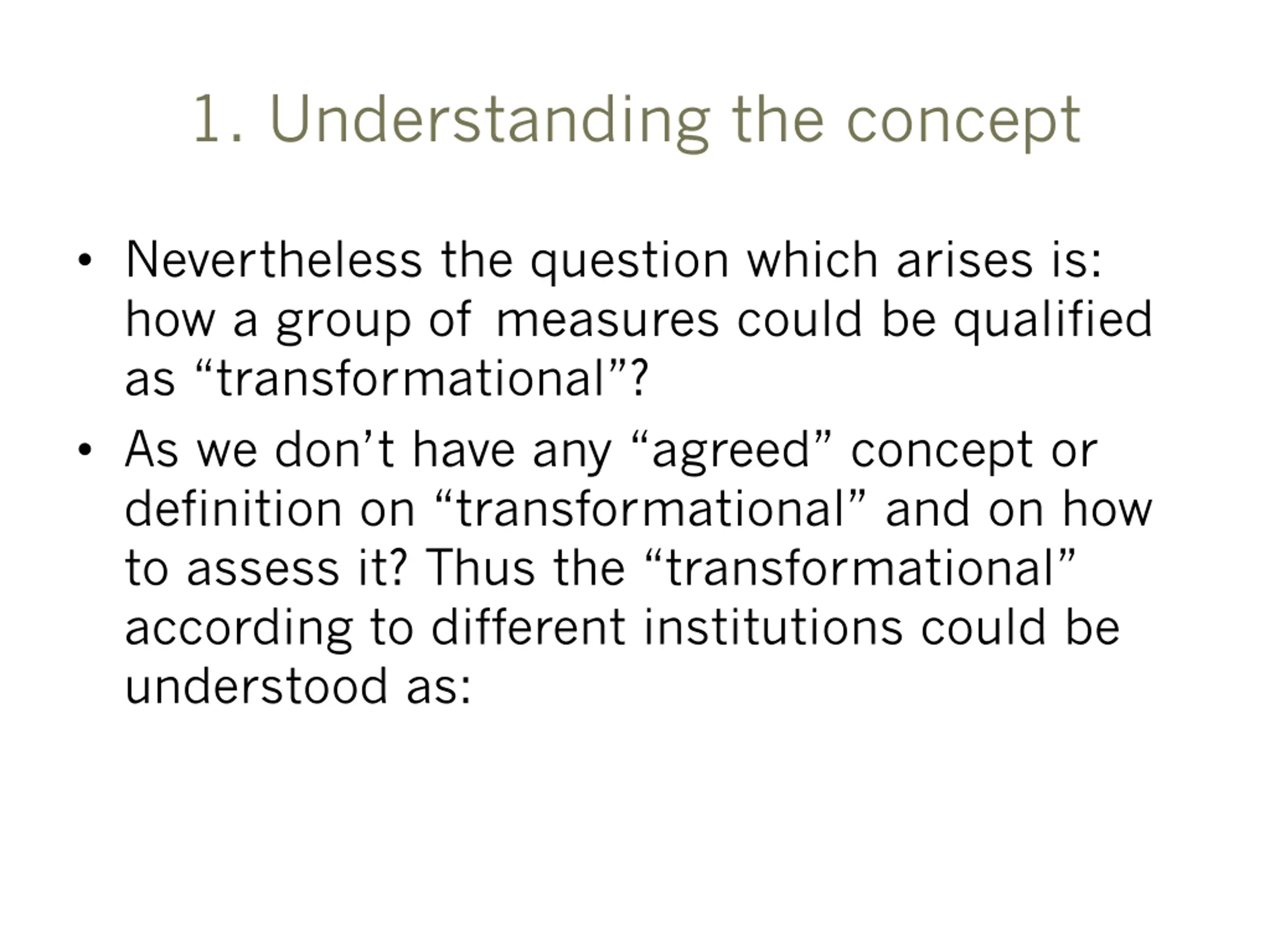 1. Understanding the concept

• Nevertheless the question which arises is: how a group of measures could be qualified as “transformational”?

• As we don’t have any “agreed” concept or definition on “transformational” and on how to assess it? Thus the “transformational” according to different institutions could be understood as: